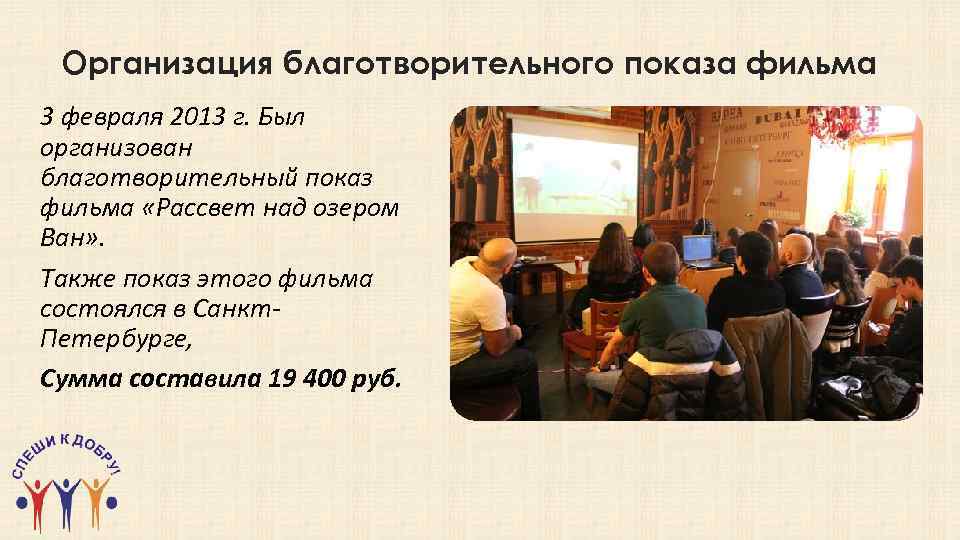 Организация благотворительного показа фильма

3 февраля 2013 г. Был организован благотворительный показ фильма «Рассвет над озером Ван».

Также показ этого фильма состоялся в Санкт-Петербурге,

Сумма составила 19 400 руб.

СПЕШИ К ДОБРУ!